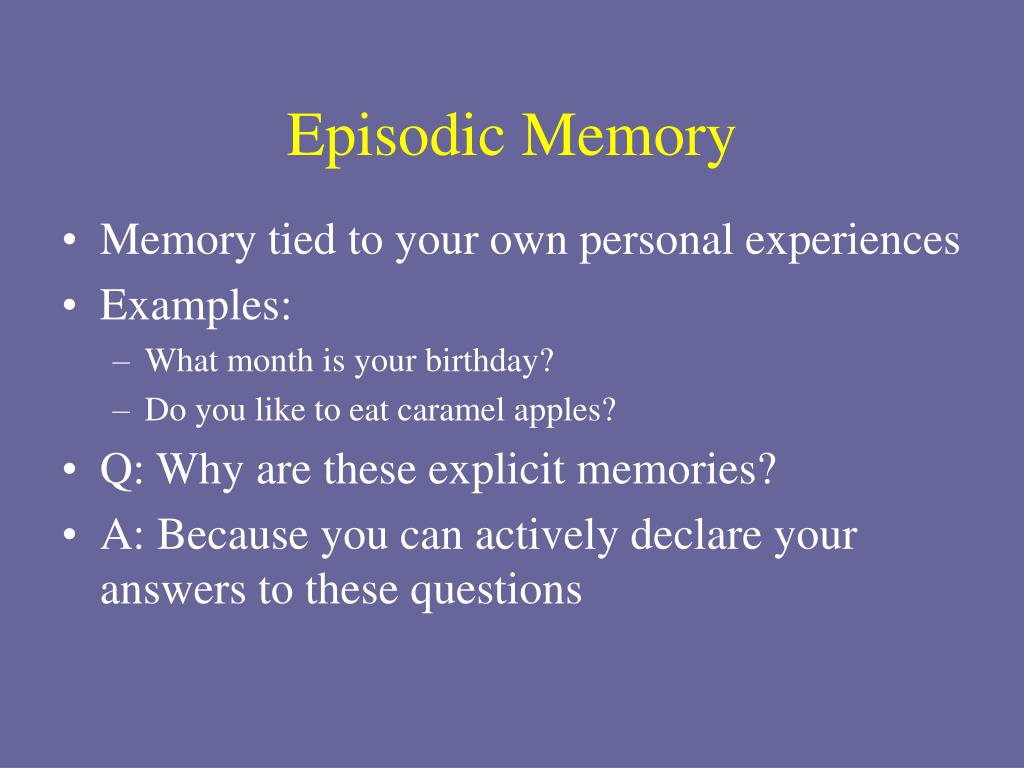 Episodic Memory

• Memory tied to your own personal experiences
• Examples:
– What month is your birthday?
– Do you like to eat caramel apples?
• Q: Why are these explicit memories?
• A: Because you can actively declare your answers to these questions